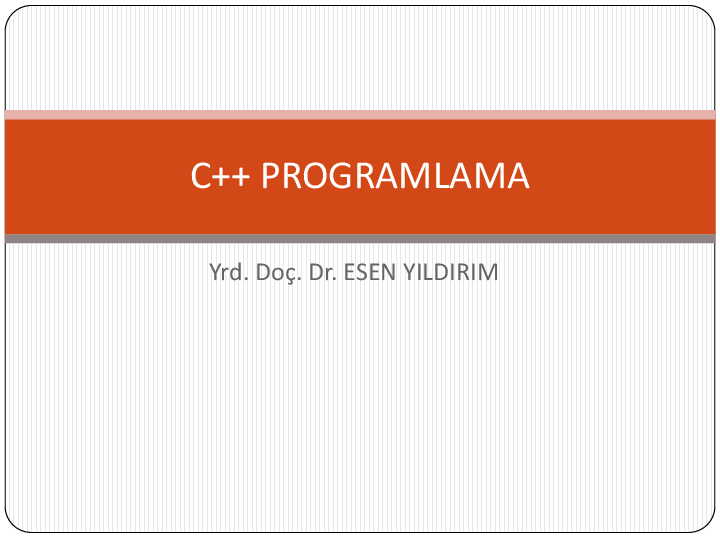 C++ PROGRAMLAMA

Yrd. Doç. Dr. ESEN YILDIRIM